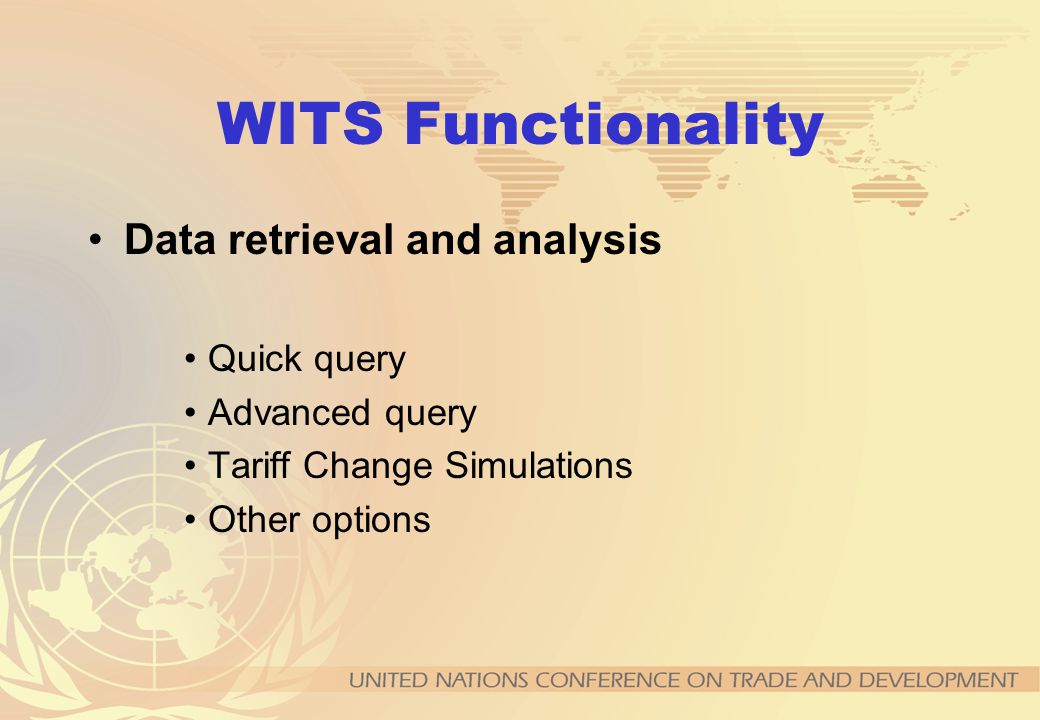 WITS Functionality

• Data retrieval and analysis

• Quick query
• Advanced query
• Tariff Change Simulations
• Other options

UNITED NATIONS CONFERENCE ON TRADE AND DEVELOPMENT